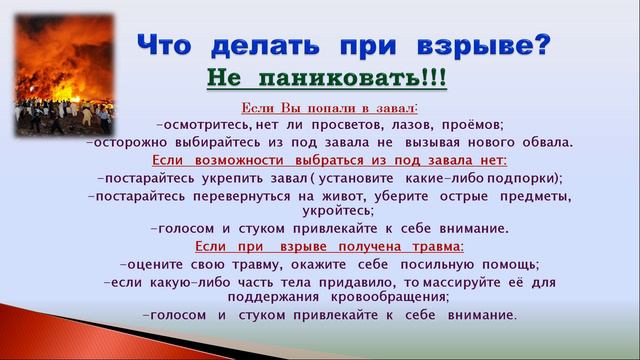 Что делать при взрыве?

Не паниковать!!!

Если Вы попали в завал:

-осмотритесь, нет ли просветов, лазов, проёмов;

-осторожно выбирайтесь из под завала не вызывая нового обвала.

Если возможности выбраться из под завала нет:

-постарайтесь укрепить завал ( установите какие-либо подпорки);

-постарайтесь перевернуться на живот, уберите острые предметы, укройтесь;

-голосом и стуком привлекайте к себе внимание.

Если при взрыве получена травма:

-оцените свою травму, окажите себе посильную помощь;

-если какую-либо часть тела придавило, то массируйте её для поддержания кровообращения;

-голосом и стуком привлекайте к себе внимание.